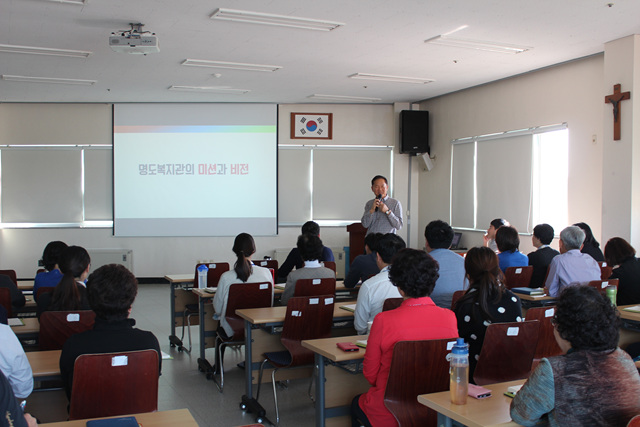 명도복지관의 미션과 비전